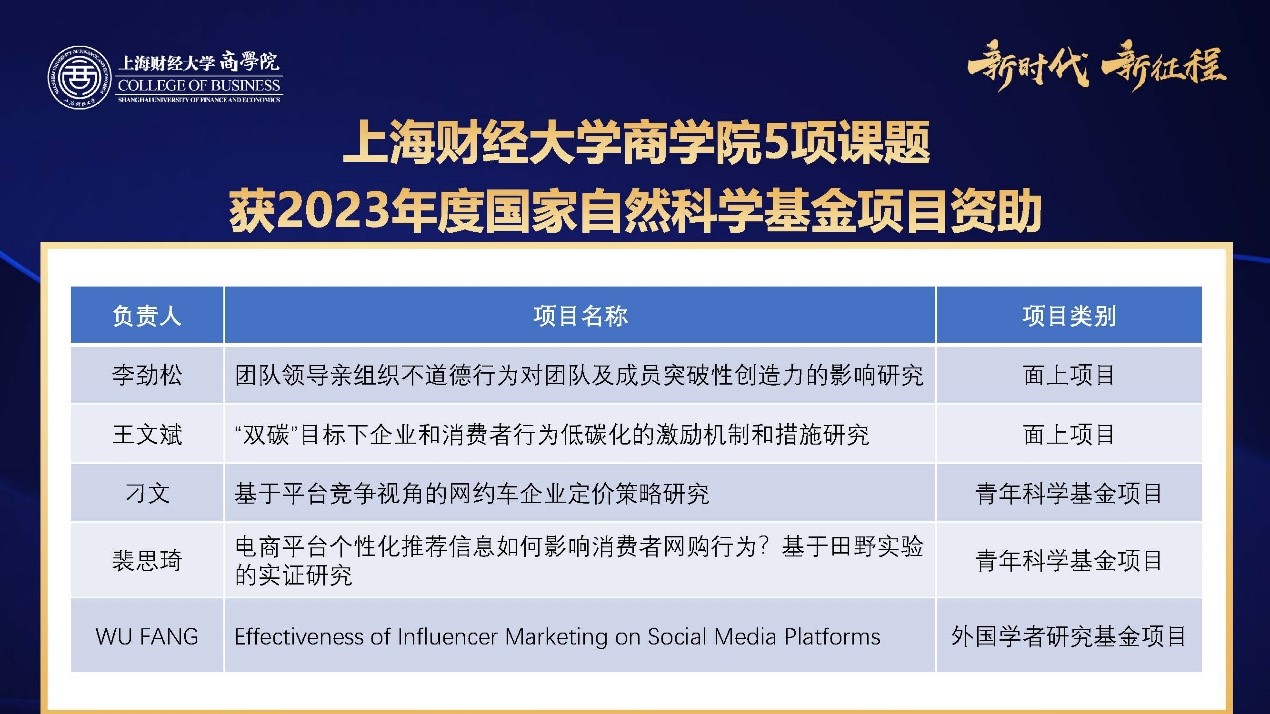 上海财经大学 商學院
COLLEGE OF BUSINESS
SHANGHAI UNIVERSITY OF FINANCE AND ECONOMICS

新时代 新征程

上海财经大学商学院5项课题
获2023年度国家自然科学基金项目资助

| 负责人 | 项目名称 | 项目类别 |
|---|---|---|
| 李劲松 | 团队领导亲组织不道德行为对团队及成员突破性创造力的影响研究 | 面上项目 |
| 王文斌 | “双碳”目标下企业和消费者行为低碳化的激励机制和措施研究 | 面上项目 |
| 刁文 | 基于平台竞争视角的网约车企业定价策略研究 | 青年科学基金项目 |
| 裴思琦 | 电商平台个性化推荐信息如何影响消费者网购行为？基于田野实验的实证研究 | 青年科学基金项目 |
| WU FANG | Effectiveness of Influencer Marketing on Social Media Platforms | 外国学者研究基金项目 |